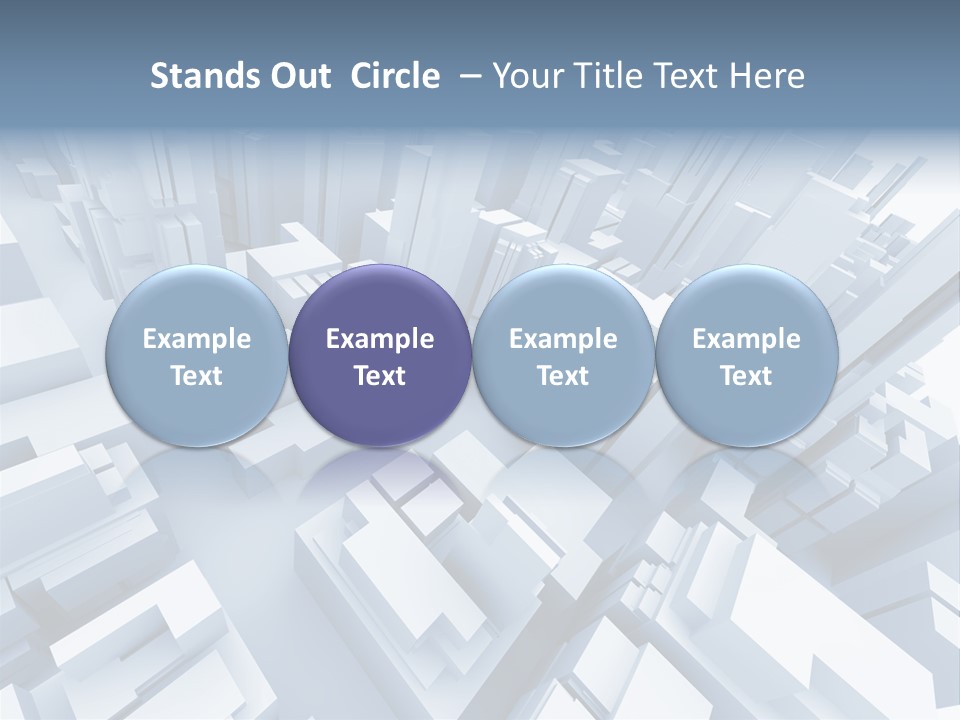 Stands Out Circle – Your Title Text Here

Example Text

Example Text

Example Text

Example Text